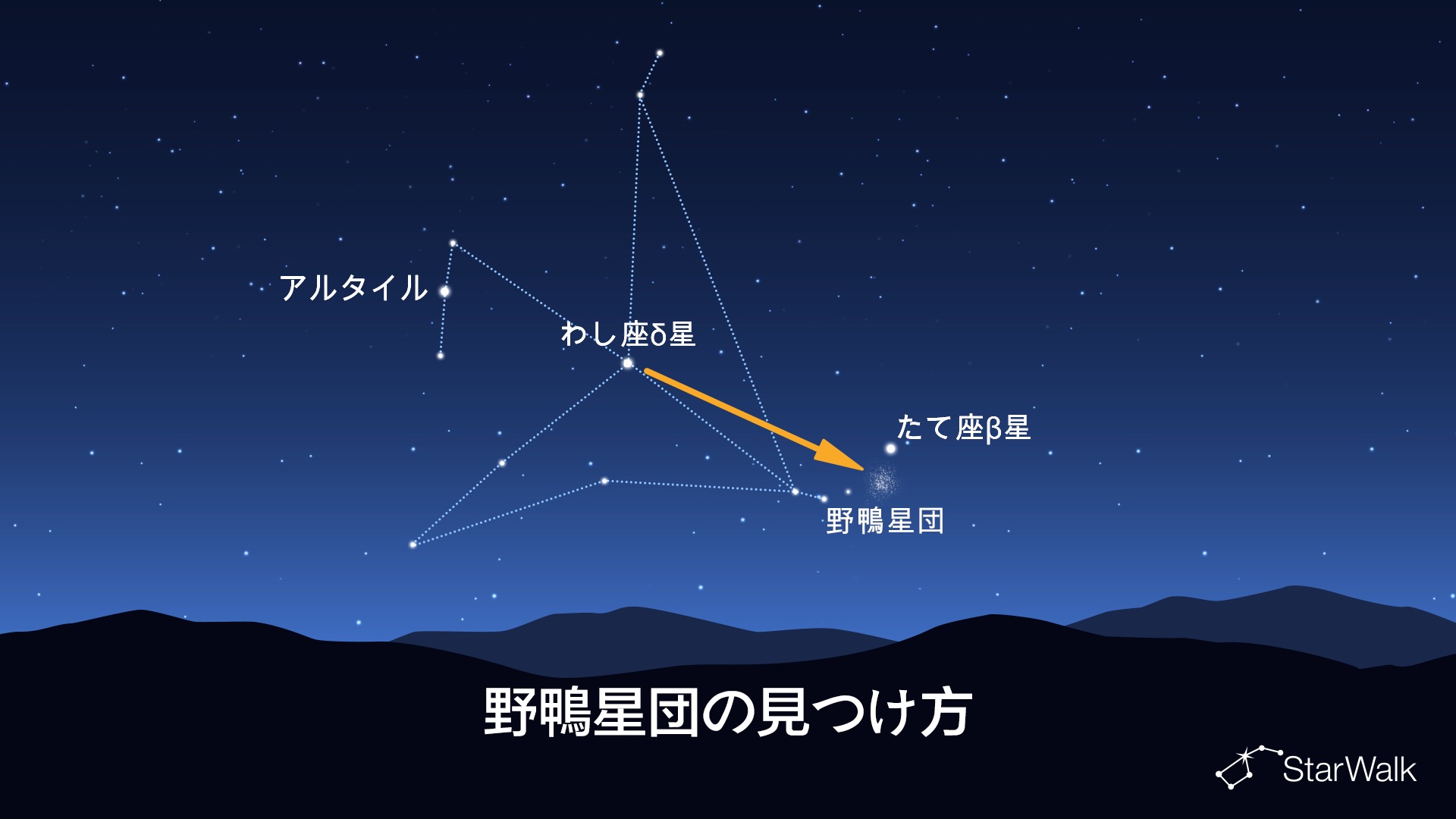 アルタイル

わし座δ星

たて座β星

野鴨星団

野鴨星団の見つけ方

StarWalk